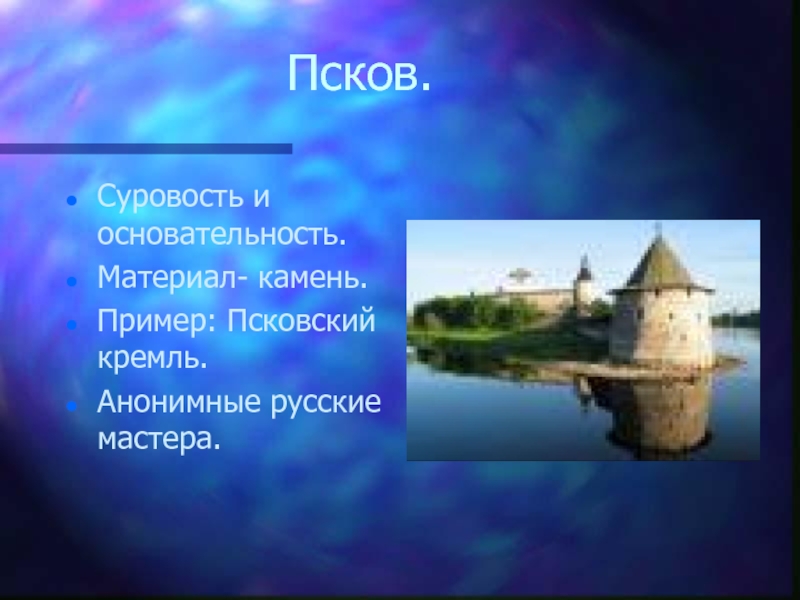 Псков.

- Суровость и основательность.
- Материал- камень.
- Пример: Псковский кремль.
- Анонимные русские мастера.